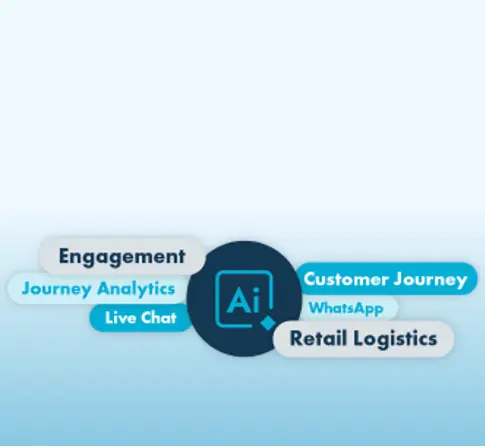 Engagement
Journey Analytics
Live Chat
Ai
Customer Journey
WhatsApp
Retail Logistics